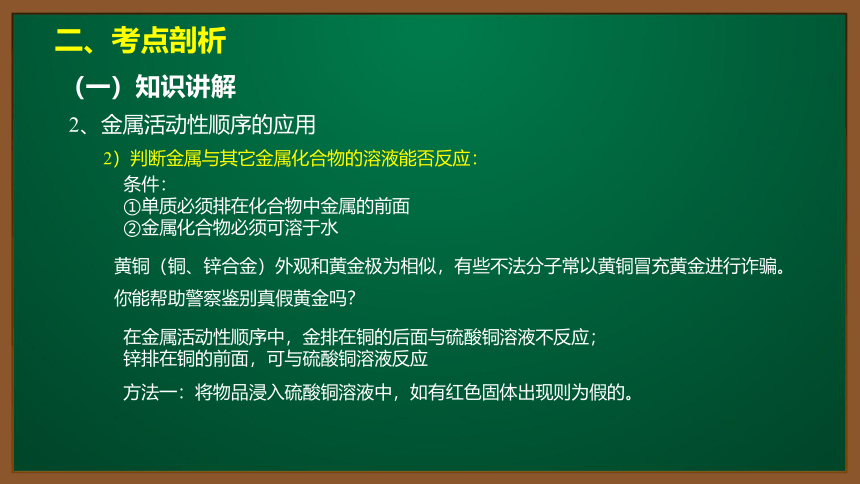 二、考点剖析

（一）知识讲解

2、金属活动性顺序的应用

2）判断金属与其它金属化合物的溶液能否反应：

条件：
①单质必须排在化合物中金属的前面
②金属化合物必须可溶于水

黄铜（铜、锌合金）外观和黄金极为相似，有些不法分子常以黄铜冒充黄金进行诈骗。

你能帮助警察鉴别真假黄金吗？

在金属活动性顺序中，金排在铜的后面与硫酸铜溶液不反应；
锌排在铜的前面，可与硫酸铜溶液反应

方法一：将物品浸入硫酸铜溶液中，如有红色固体出现则为假的。